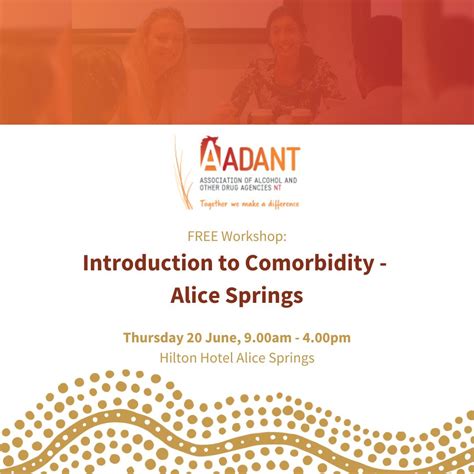 AADANT
ASSOCIATION OF ALCOHOL AND OTHER DRUG AGENCIES NT
Together we make a difference

FREE Workshop:
Introduction to Comorbidity - Alice Springs

Thursday 20 June, 9.00am - 4.00pm
Hilton Hotel Alice Springs